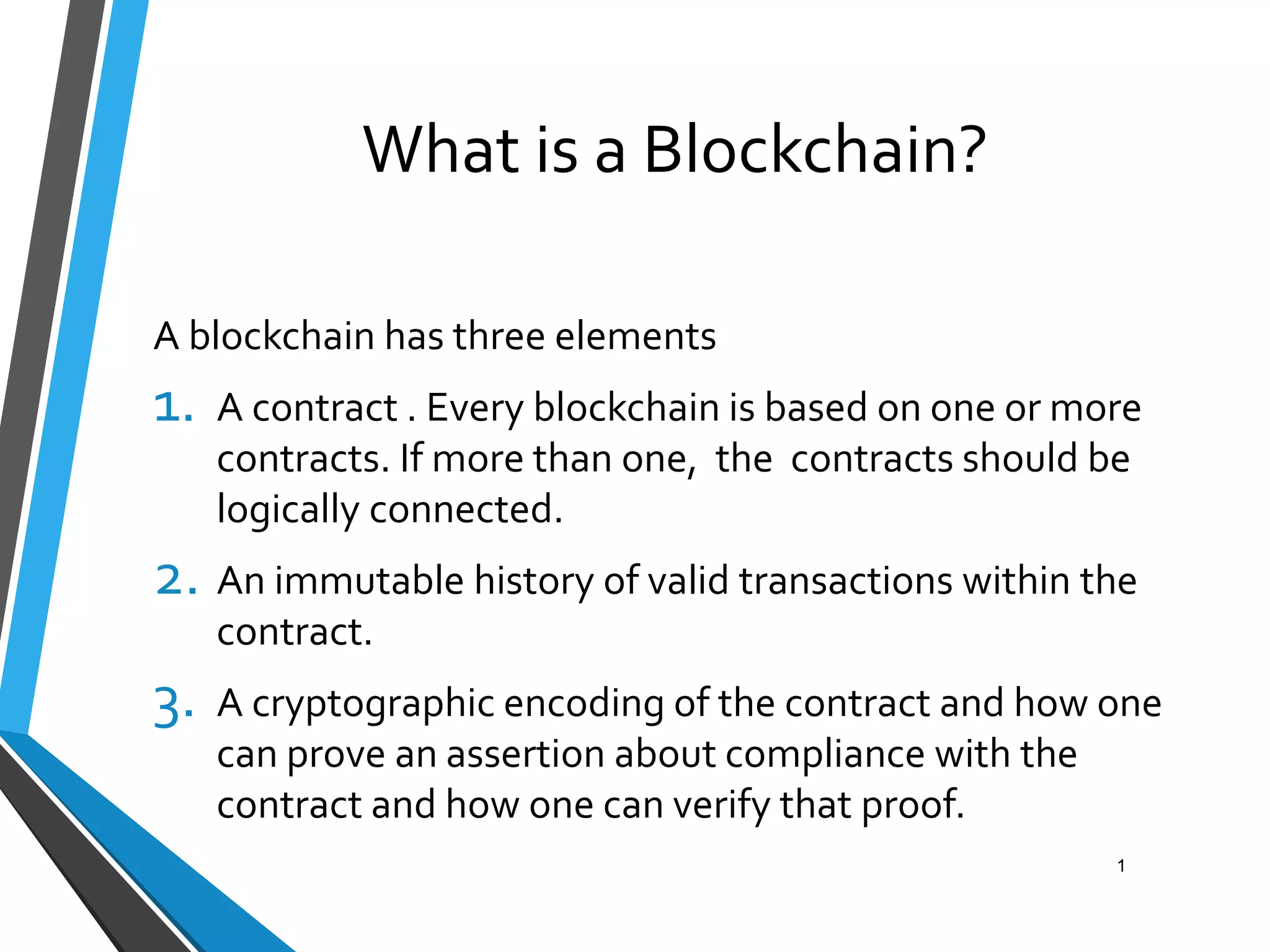 What is a Blockchain?

A blockchain has three elements

1. A contract . Every blockchain is based on one or more contracts. If more than one, the contracts should be logically connected.

2. An immutable history of valid transactions within the contract.

3. A cryptographic encoding of the contract and how one can prove an assertion about compliance with the contract and how one can verify that proof.

1